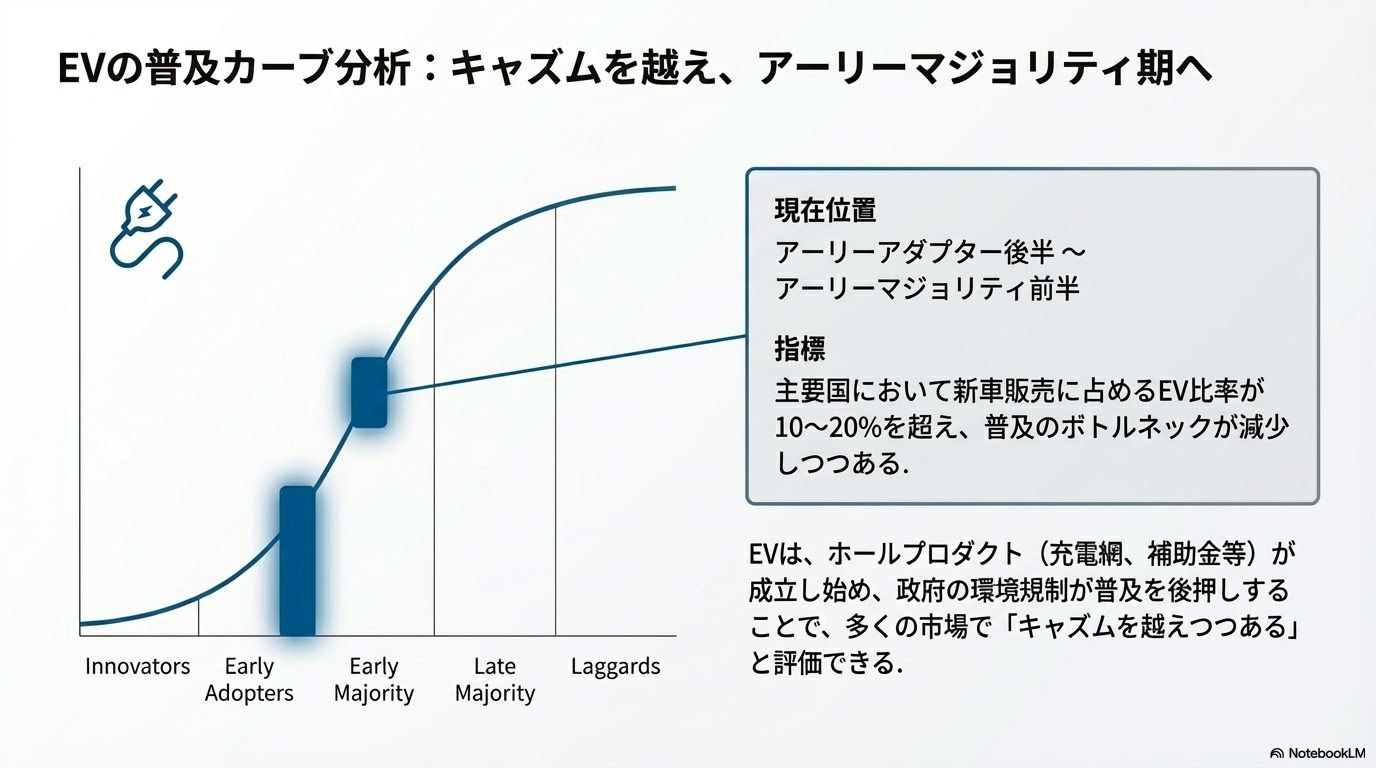 EVの普及カーブ分析：キャズムを越え、アーリーマジョリティ期へ

Innovators

Early Adopters

Early Majority

Late Majority

Laggards

現在位置

アーリーアダプター後半 〜
アーリーマジョリティ前半

指標

主要国において新車販売に占めるEV比率が10〜20%を超え、普及のボトルネックが減少しつつある.

EVは、ホールプロダクト（充電網、補助金等）が成立し始め、政府の環境規制が普及を後押しすることで、多くの市場で「キャズムを越えつつある」と評価できる.

NotebookLM